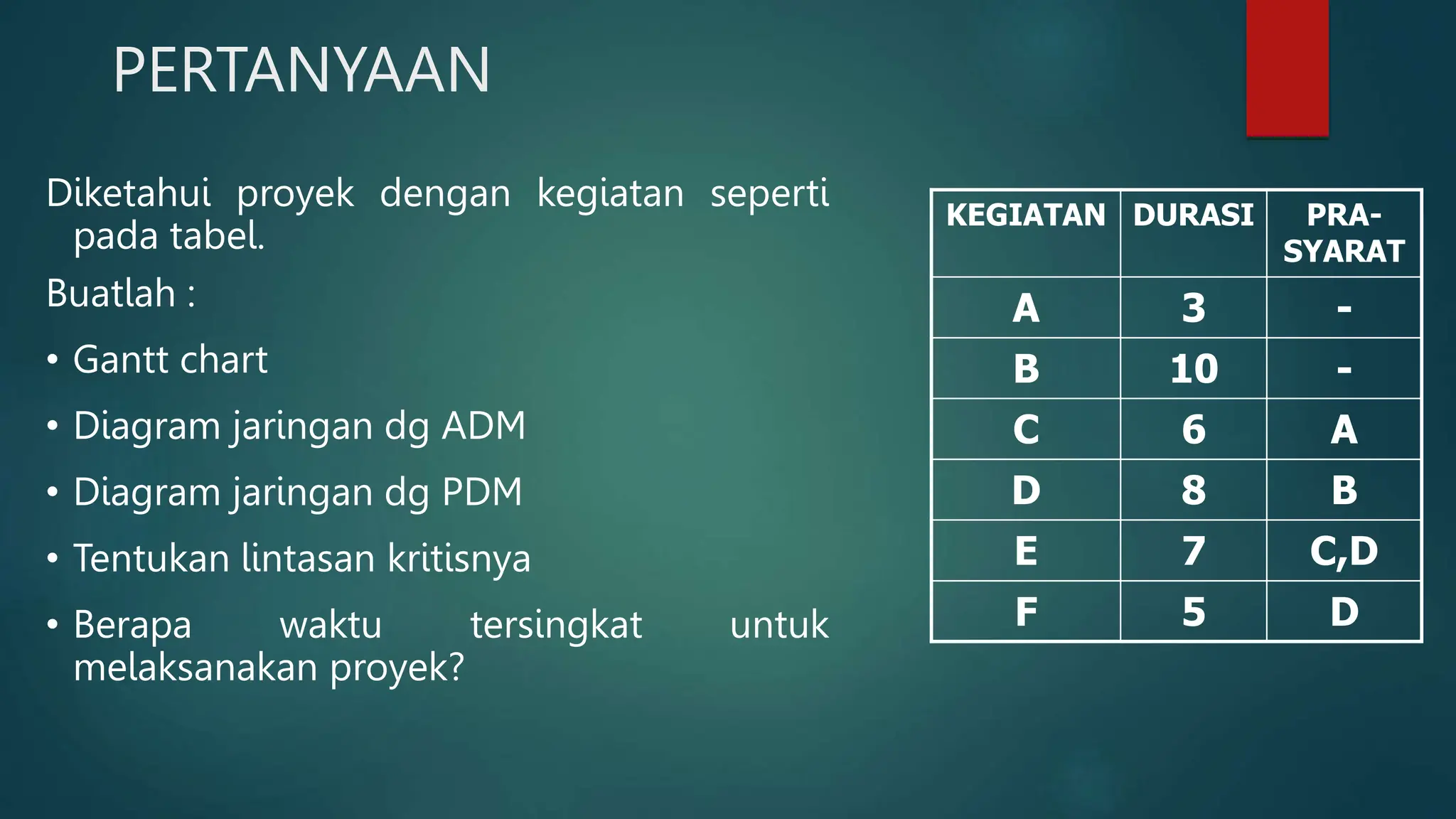 PERTANYAAN

Diketahui proyek dengan kegiatan seperti pada tabel.

Buatlah :

• Gantt chart

• Diagram jaringan dg ADM

• Diagram jaringan dg PDM

• Tentukan lintasan kritisnya

• Berapa waktu tersingkat untuk melaksanakan proyek?

| KEGIATAN | DURASI | PRA-SYARAT |
|---|---|---|
| A | 3 | - |
| B | 10 | - |
| C | 6 | A |
| D | 8 | B |
| E | 7 | C,D |
| F | 5 | D |